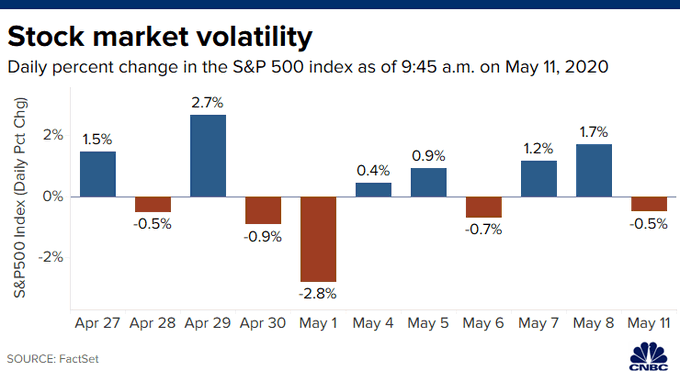 Stock market volatility

Daily percent change in the S&P 500 index as of 9:45 a.m. on May 11, 2020

S&P500 Index (Daily Pct Chg)

2%
0%
-2%

1.5%
-0.5%
2.7%
-0.9%
-2.8%
0.4%
0.9%
-0.7%
1.2%
1.7%
-0.5%

Apr 27 Apr 28 Apr 29 Apr 30 May 1 May 4 May 5 May 6 May 7 May 8 May 11

SOURCE: FactSet

CNBC